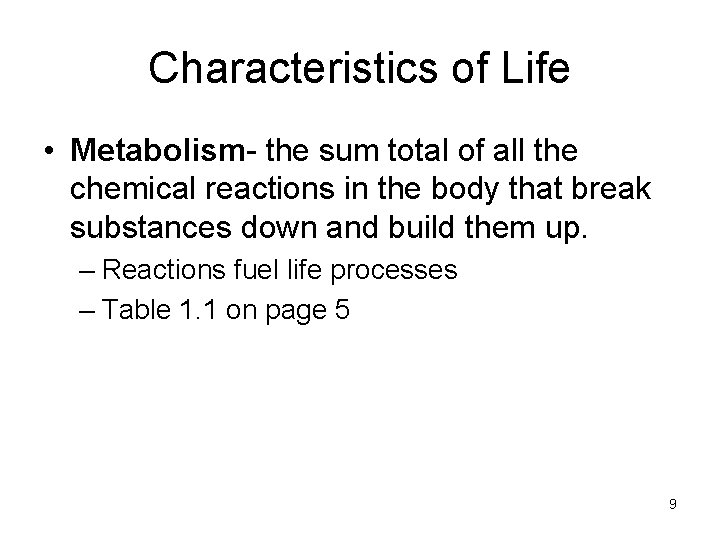 Characteristics of Life

• Metabolism- the sum total of all the chemical reactions in the body that break substances down and build them up.
– Reactions fuel life processes
– Table 1.1 on page 5

9